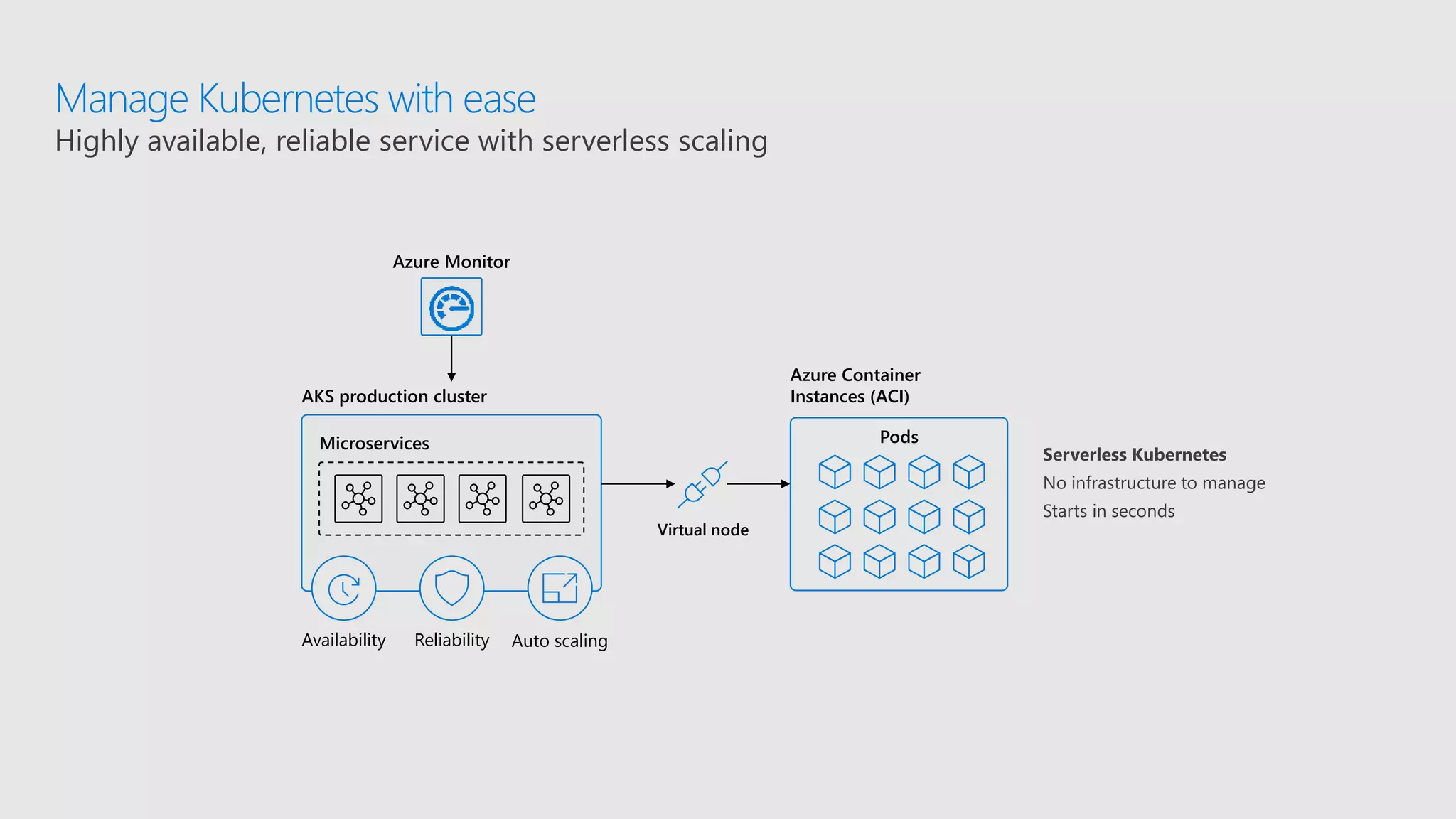 Manage Kubernetes with ease
Highly available, reliable service with serverless scaling

Azure Monitor

AKS production cluster

Microservices

Availability

Reliability

Auto scaling

Virtual node

Azure Container Instances (ACI)

Pods

Serverless Kubernetes
No infrastructure to manage
Starts in seconds